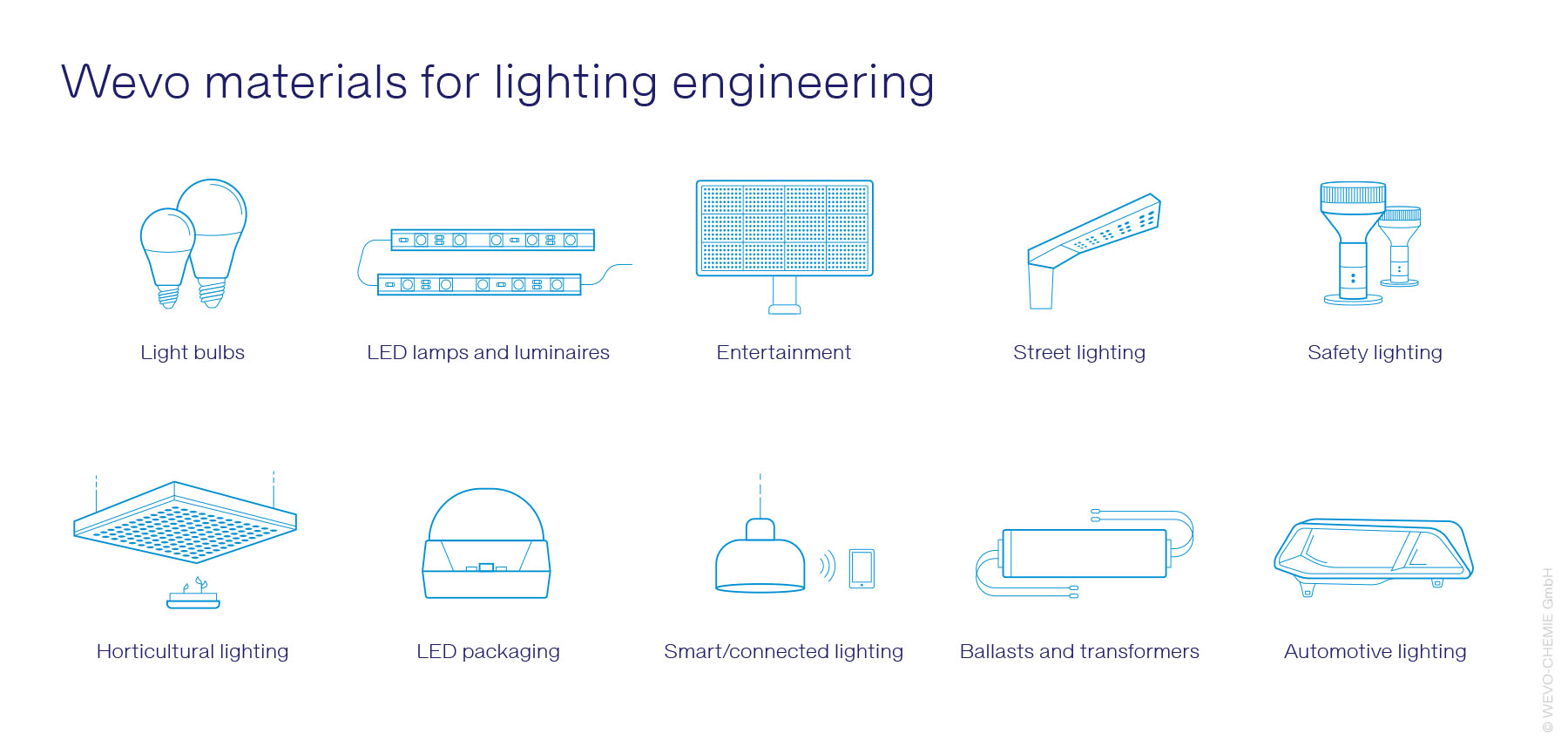 Wevo materials for lighting engineering

Light bulbs

LED lamps and luminaires

Entertainment

Street lighting

Safety lighting

Horticultural lighting

LED packaging

Smart/connected lighting

Ballasts and transformers

Automotive lighting

© WEVO-CHEMIE GmbH